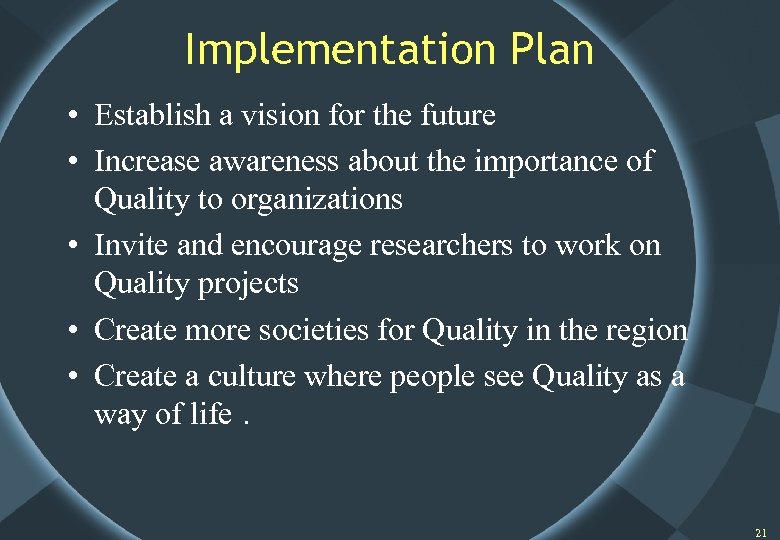 Implementation Plan

• Establish a vision for the future
• Increase awareness about the importance of Quality to organizations
• Invite and encourage researchers to work on Quality projects
• Create more societies for Quality in the region
• Create a culture where people see Quality as a way of life .

21